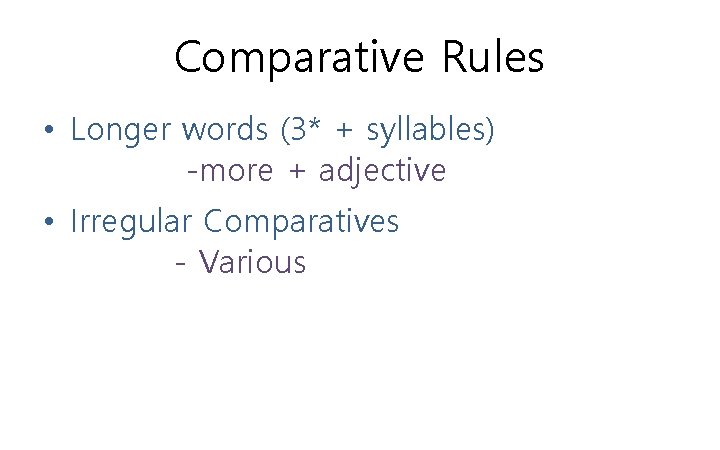 Comparative Rules

• Longer words (3* + syllables)
-more + adjective

• Irregular Comparatives
- Various